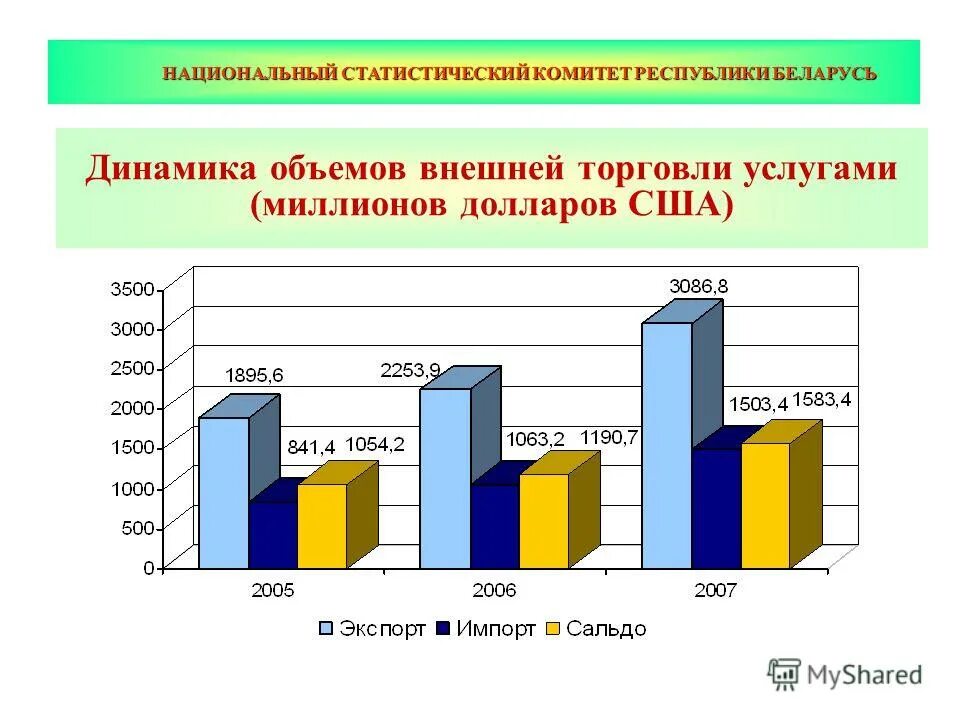 НАЦИОНАЛЬНЫЙ СТАТИСТИЧЕСКИЙ КОМИТЕТ РЕСПУБЛИКИ БЕЛАРУСЬ

Динамика объемов внешней торговли услугами (миллионов долларов США)

3500
3000
2500
2000
1500
1000
500
0

1895,6
841,4
1054,2
2253,9
1063,2
1190,7
3086,8
1503,4
1583,4

2005
2006
2007

Экспорт Импорт Сальдо

MyShared